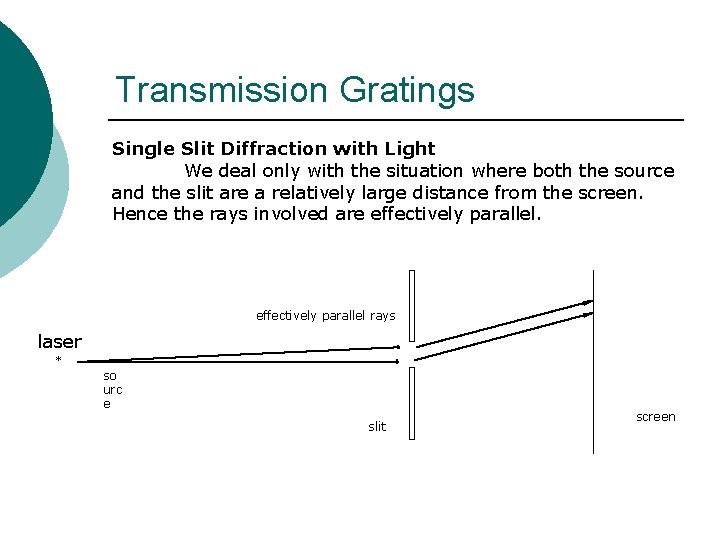 Transmission Gratings

Single Slit Diffraction with Light

We deal only with the situation where both the source and the slit are a relatively large distance from the screen. Hence the rays involved are effectively parallel.

effectively parallel rays

laser
*

so
urc
e

slit

screen